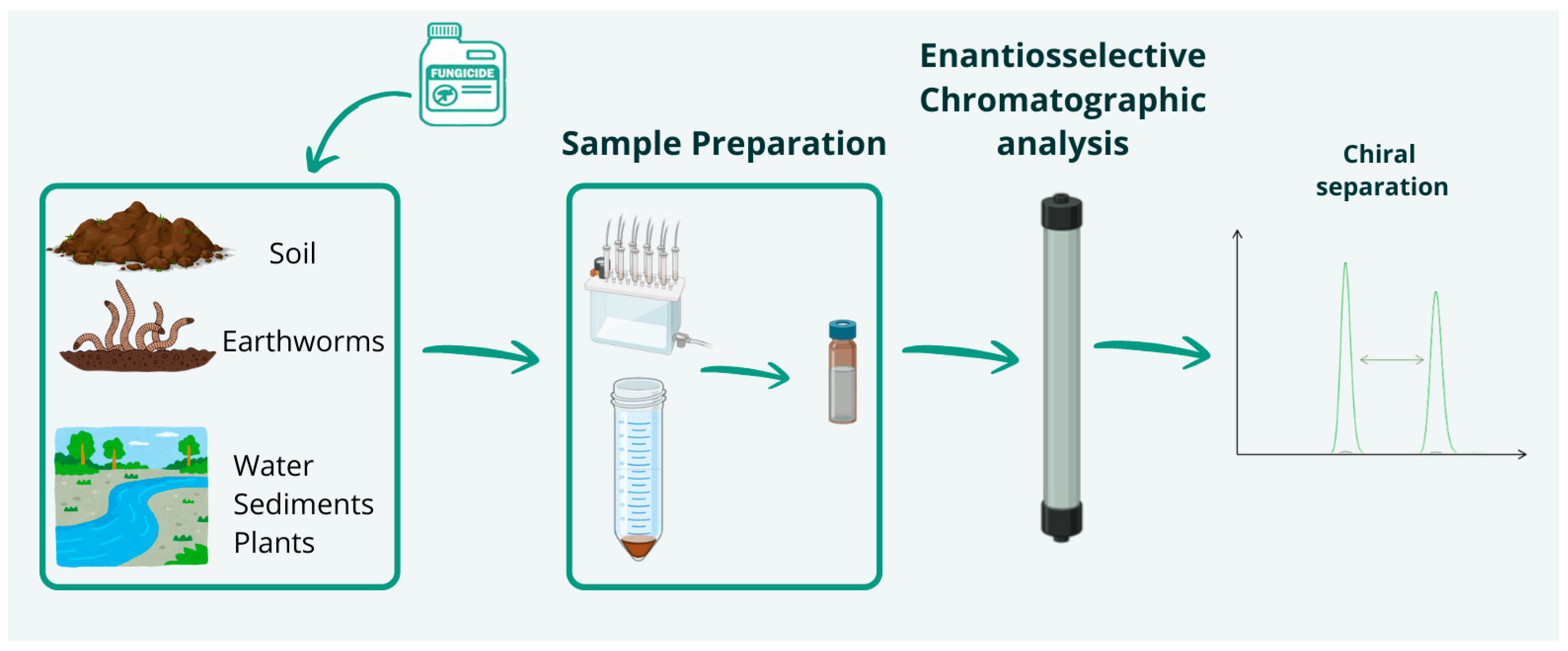 FUNGICIDE

Soil

Earthworms

Water
Sediments
Plants

Sample Preparation

Enantiosselective Chromatographic analysis

Chiral separation